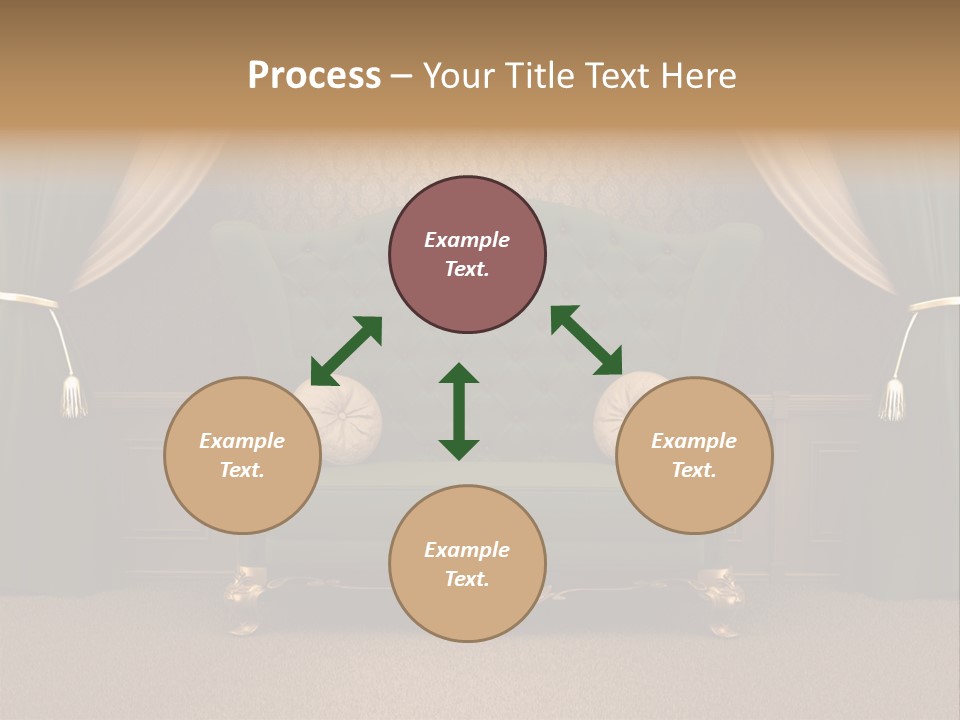 Process – Your Title Text Here

Example Text.

Example Text.

Example Text.

Example Text.